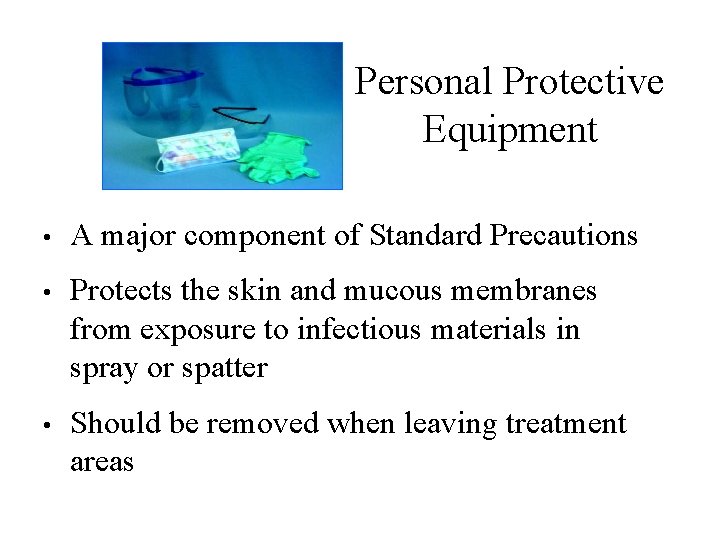 Personal Protective Equipment

• A major component of Standard Precautions

• Protects the skin and mucous membranes from exposure to infectious materials in spray or spatter

• Should be removed when leaving treatment areas